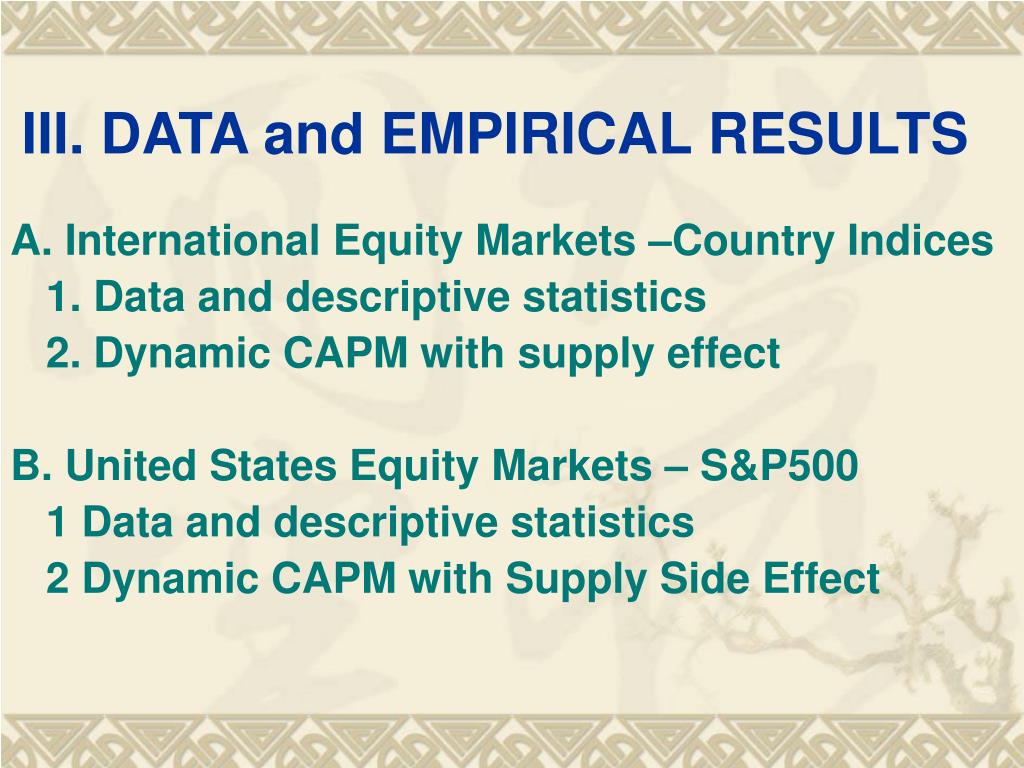 III. DATA and EMPIRICAL RESULTS

A. International Equity Markets –Country Indices
1. Data and descriptive statistics
2. Dynamic CAPM with supply effect

B. United States Equity Markets – S&P500
1 Data and descriptive statistics
2 Dynamic CAPM with Supply Side Effect